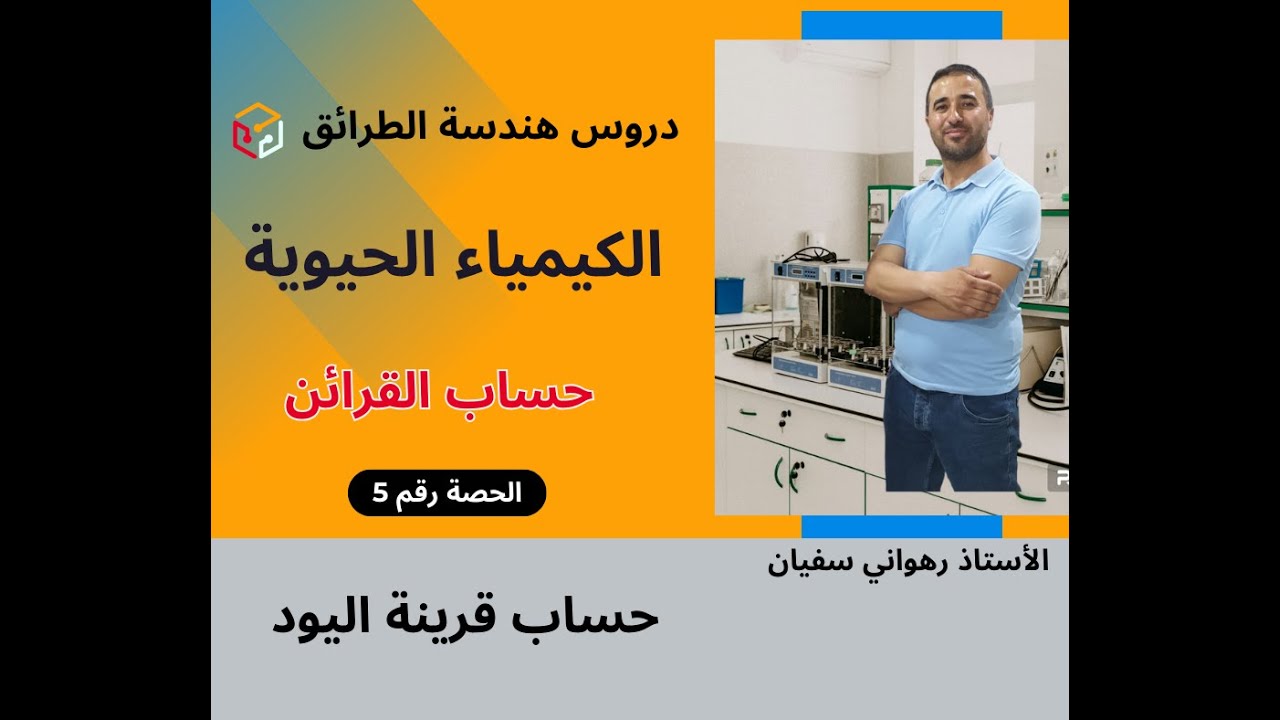 دروس هندسة الطرائق

الكيمياء الحيوية

حساب القرائن

الحصة رقم 5

الأستاذ رهواني سفيان

حساب قرينة اليود